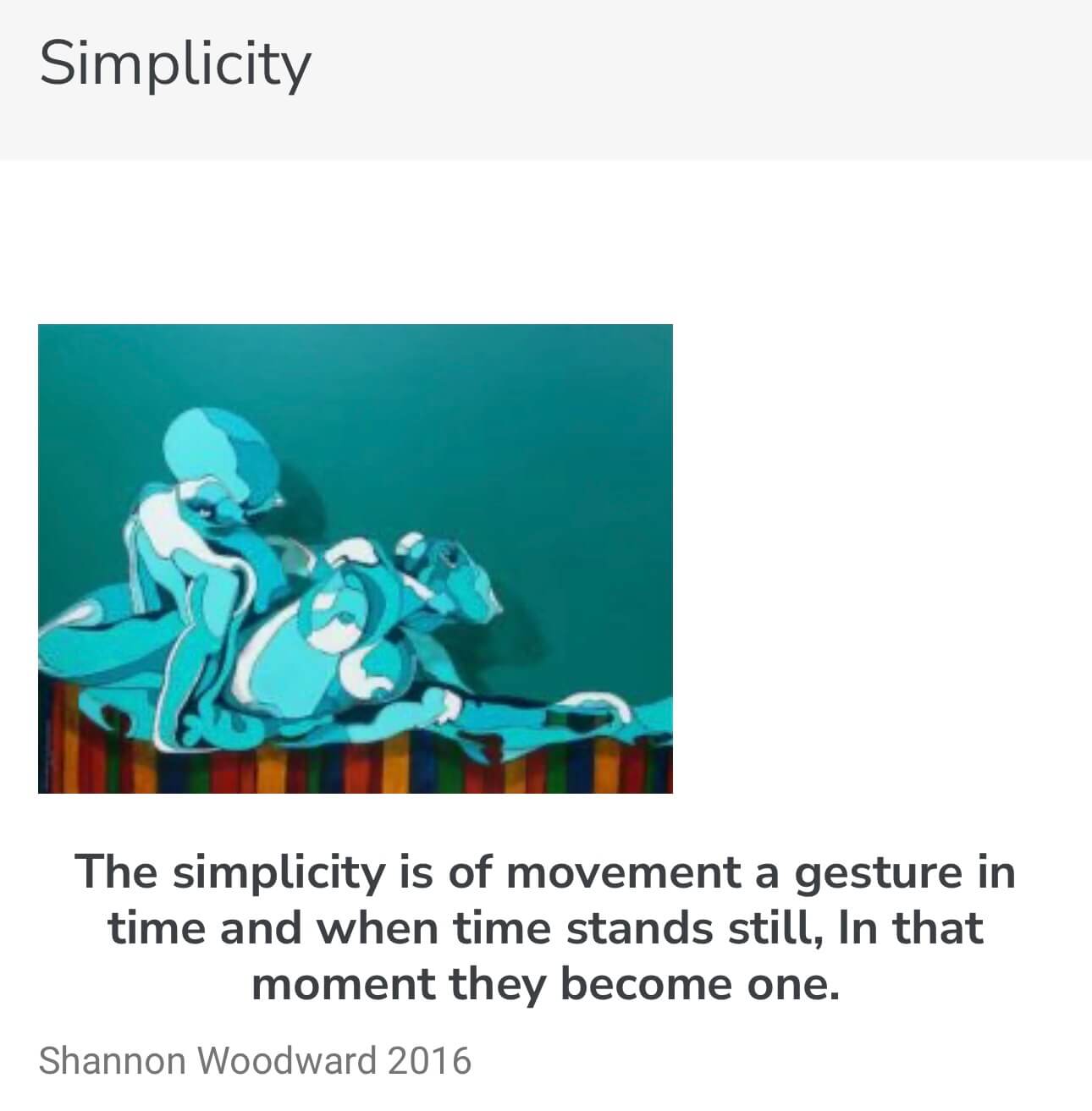 Simplicity

The simplicity is of movement a gesture in time and when time stands still, In that moment they become one.

Shannon Woodward 2016